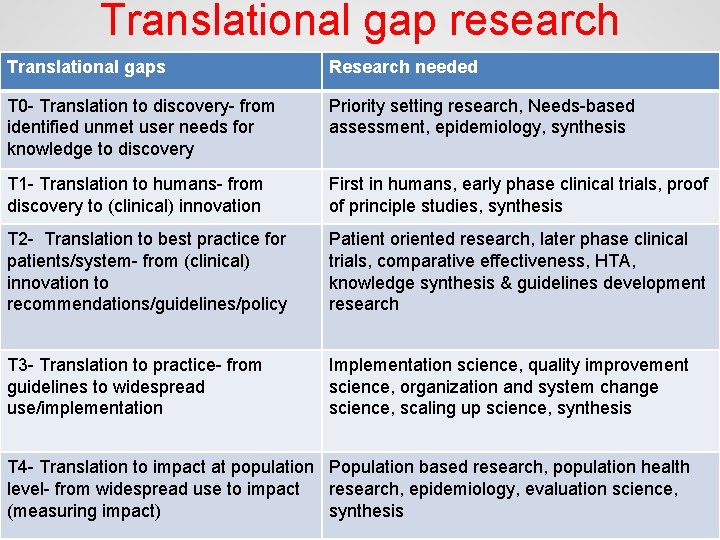 Translational gap research

| Translational gaps | Research needed |
|---|---|
| T0- Translation to discovery- from identified unmet user needs for knowledge to discovery | Priority setting research, Needs-based assessment, epidemiology, synthesis |
| T1- Translation to humans- from discovery to (clinical) innovation | First in humans, early phase clinical trials, proof of principle studies, synthesis |
| T2- Translation to best practice for patients/system- from (clinical) innovation to recommendations/guidelines/policy | Patient oriented research, later phase clinical trials, comparative effectiveness, HTA, knowledge synthesis & guidelines development research |
| T3- Translation to practice- from guidelines to widespread use/implementation | Implementation science, quality improvement science, organization and system change science, scaling up science, synthesis |
| T4- Translation to impact at population level- from widespread use to impact (measuring impact) | Population based research, population health research, epidemiology, evaluation science, synthesis |